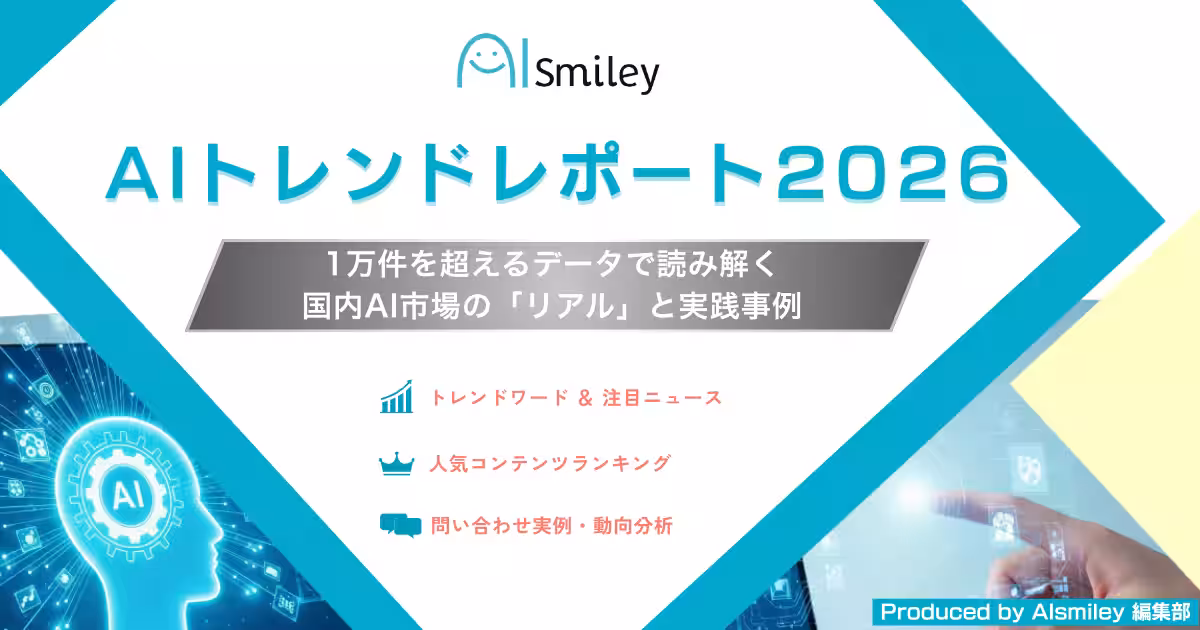 AI Smiley

AIトレンドレポート2026

1万件を超えるデータで読み解く
国内AI市場の「リアル」と実践事例

トレンドワード & 注目ニュース

人気コンテンツランキング

問い合わせ実例・動向分析

AI

Produced by AIsmiley 編集部